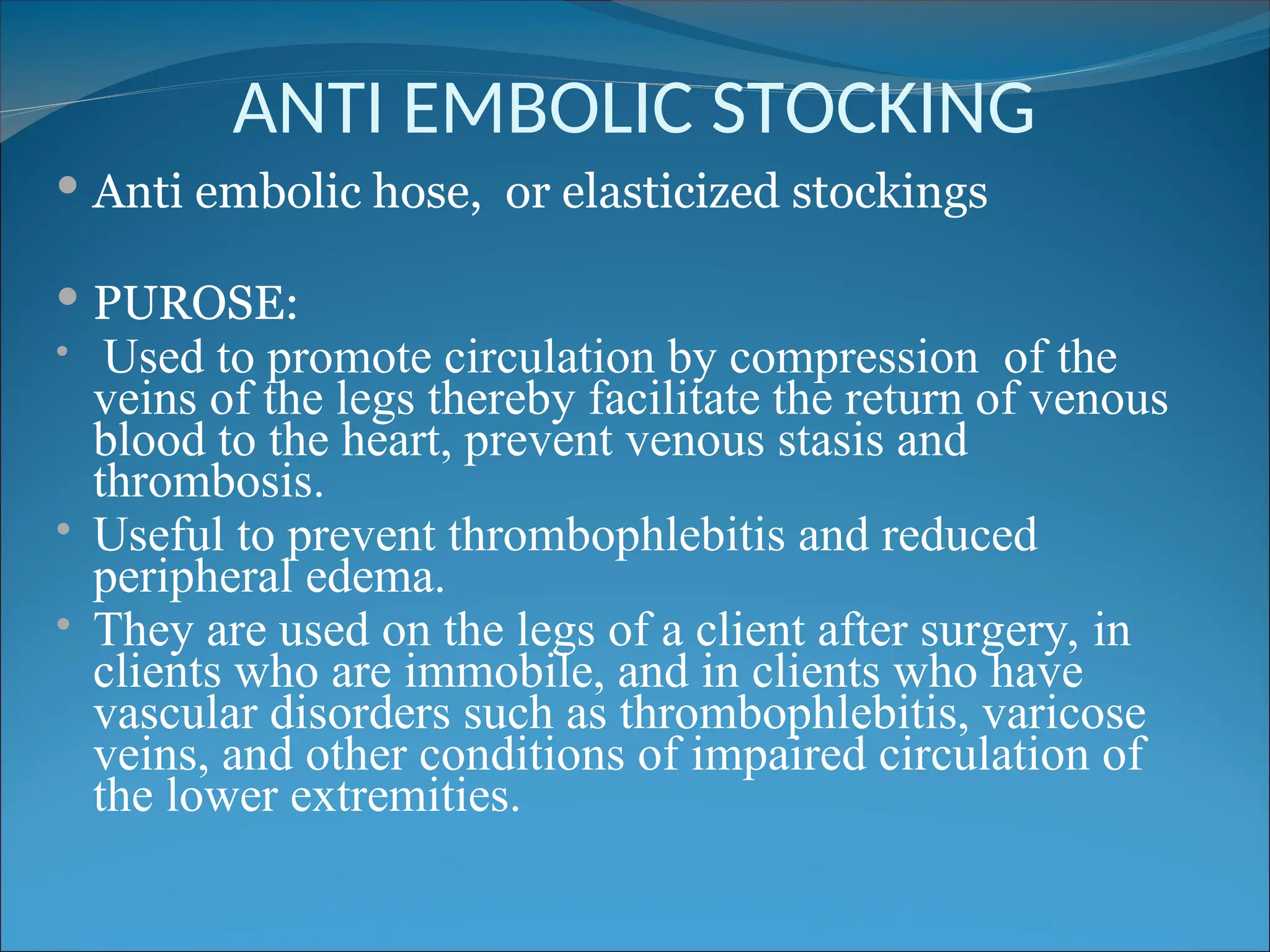 ANTI EMBOLIC STOCKING

• Anti embolic hose, or elasticized stockings

• PUROSE:

• Used to promote circulation by compression of the veins of the legs thereby facilitate the return of venous blood to the heart, prevent venous stasis and thrombosis.

• Useful to prevent thrombophlebitis and reduced peripheral edema.

• They are used on the legs of a client after surgery, in clients who are immobile, and in clients who have vascular disorders such as thrombophlebitis, varicose veins, and other conditions of impaired circulation of the lower extremities.